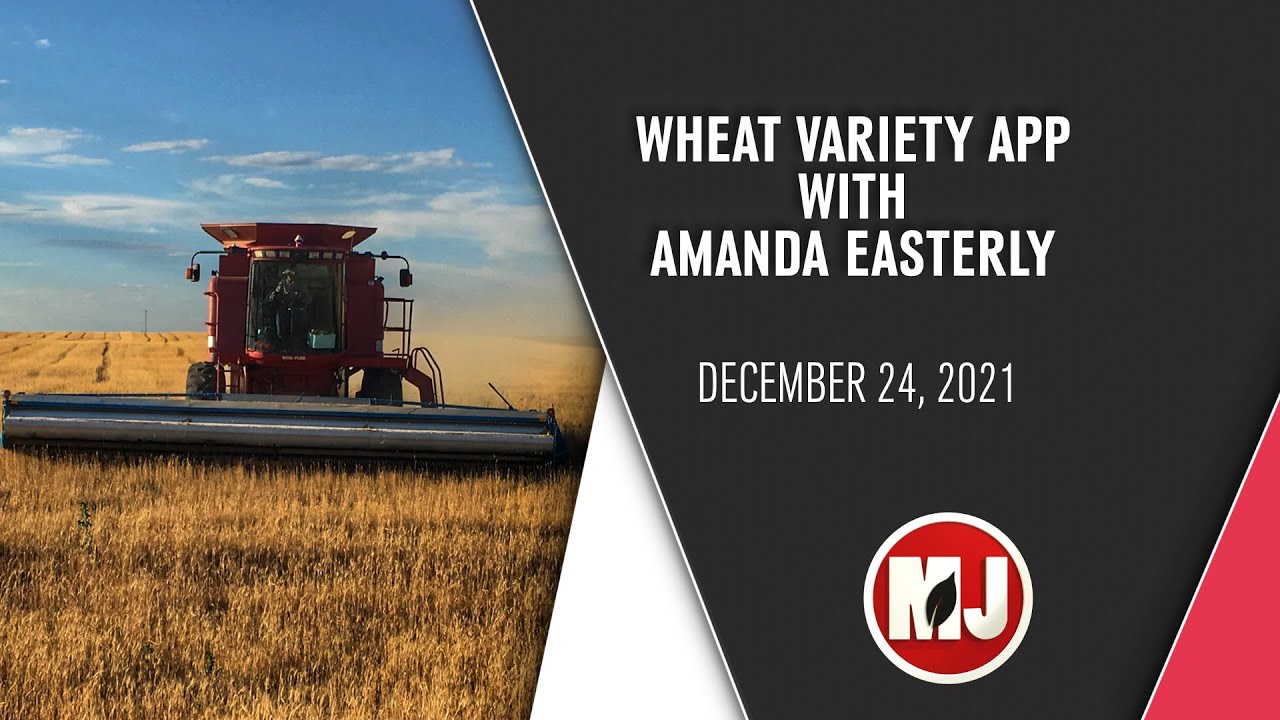 WHEAT VARIETY APP
WITH
AMANDA EASTERLY

DECEMBER 24, 2021

MJ